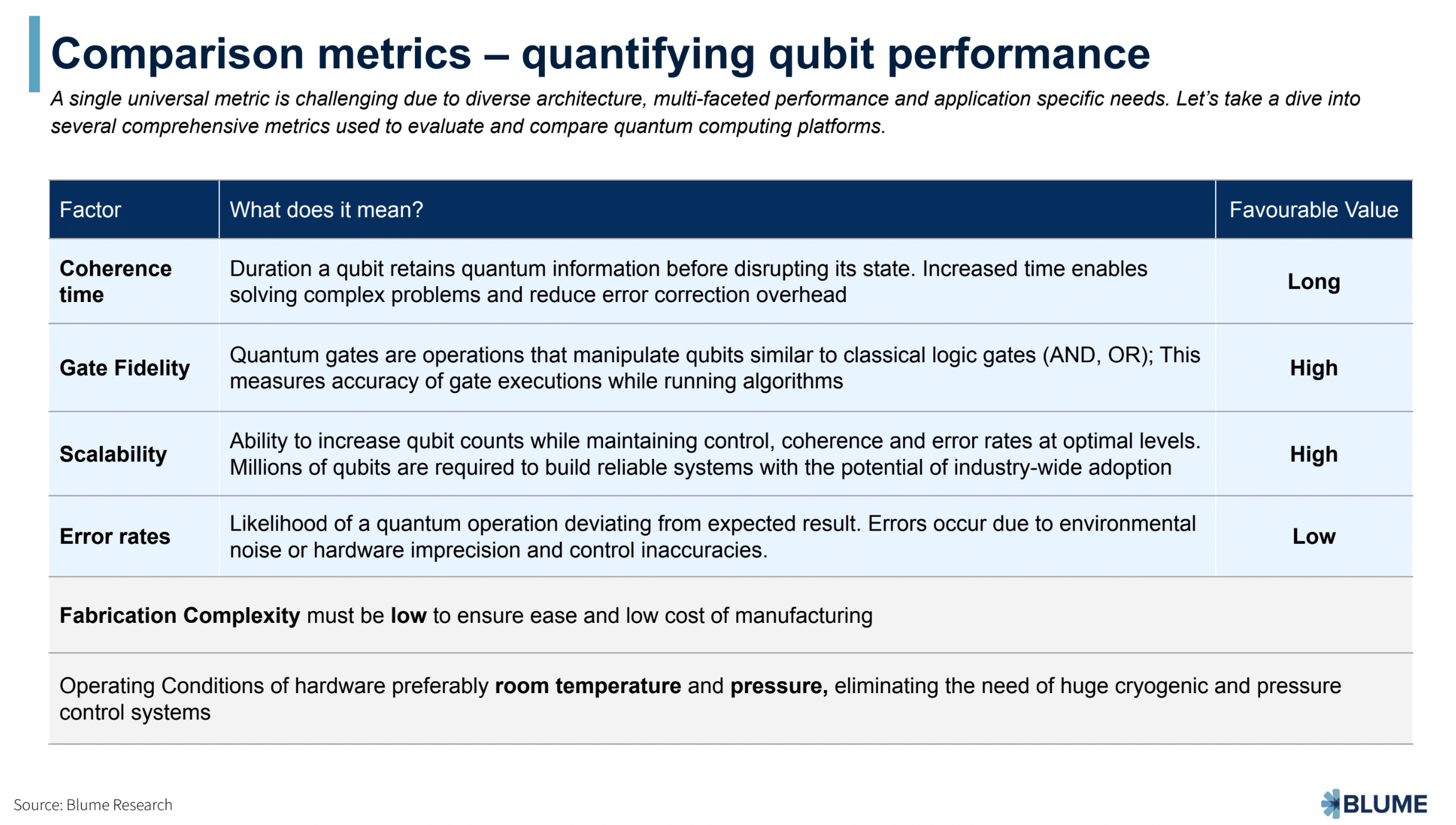 Comparison metrics – quantifying qubit performance

A single universal metric is challenging due to diverse architecture, multi-faceted performance and application specific needs. Let's take a dive into several comprehensive metrics used to evaluate and compare quantum computing platforms.

| Factor | What does it mean? | Favourable Value |
|---|---|---|
| Coherence time | Duration a qubit retains quantum information before disrupting its state. Increased time enables solving complex problems and reduce error correction overhead | Long |
| Gate Fidelity | Quantum gates are operations that manipulate qubits similar to classical logic gates (AND, OR); This measures accuracy of gate executions while running algorithms | High |
| Scalability | Ability to increase qubit counts while maintaining control, coherence and error rates at optimal levels. Millions of qubits are required to build reliable systems with the potential of industry-wide adoption | High |
| Error rates | Likelihood of a quantum operation deviating from expected result. Errors occur due to environmental noise or hardware imprecision and control inaccuracies. | Low |

Fabrication Complexity must be low to ensure ease and low cost of manufacturing

Operating Conditions of hardware preferably room temperature and pressure, eliminating the need of huge cryogenic and pressure control systems

Source: Blume Research

BLUME